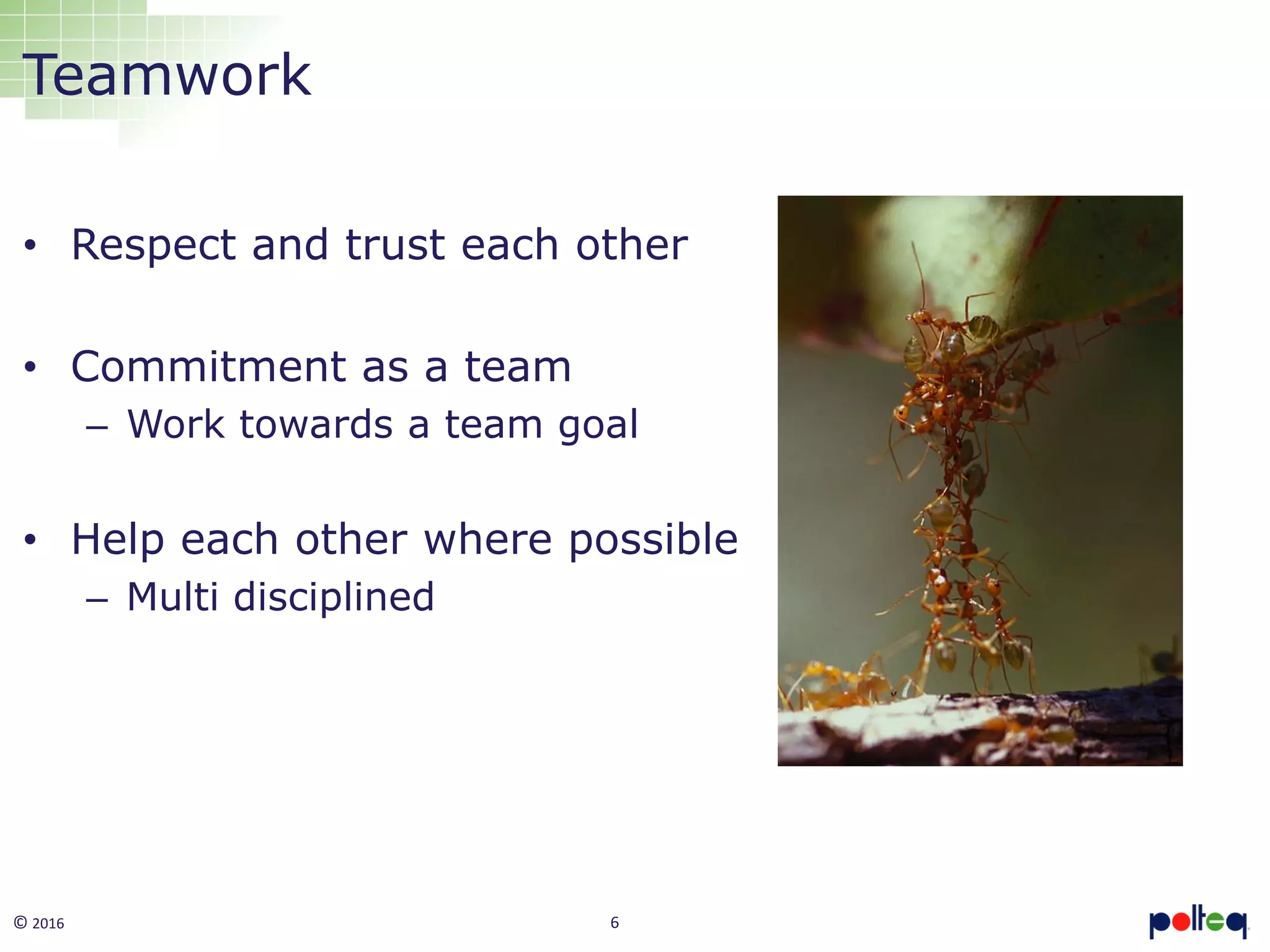 Teamwork

• Respect and trust each other

• Commitment as a team
– Work towards a team goal

• Help each other where possible
– Multi disciplined

© 2016

6

polteq